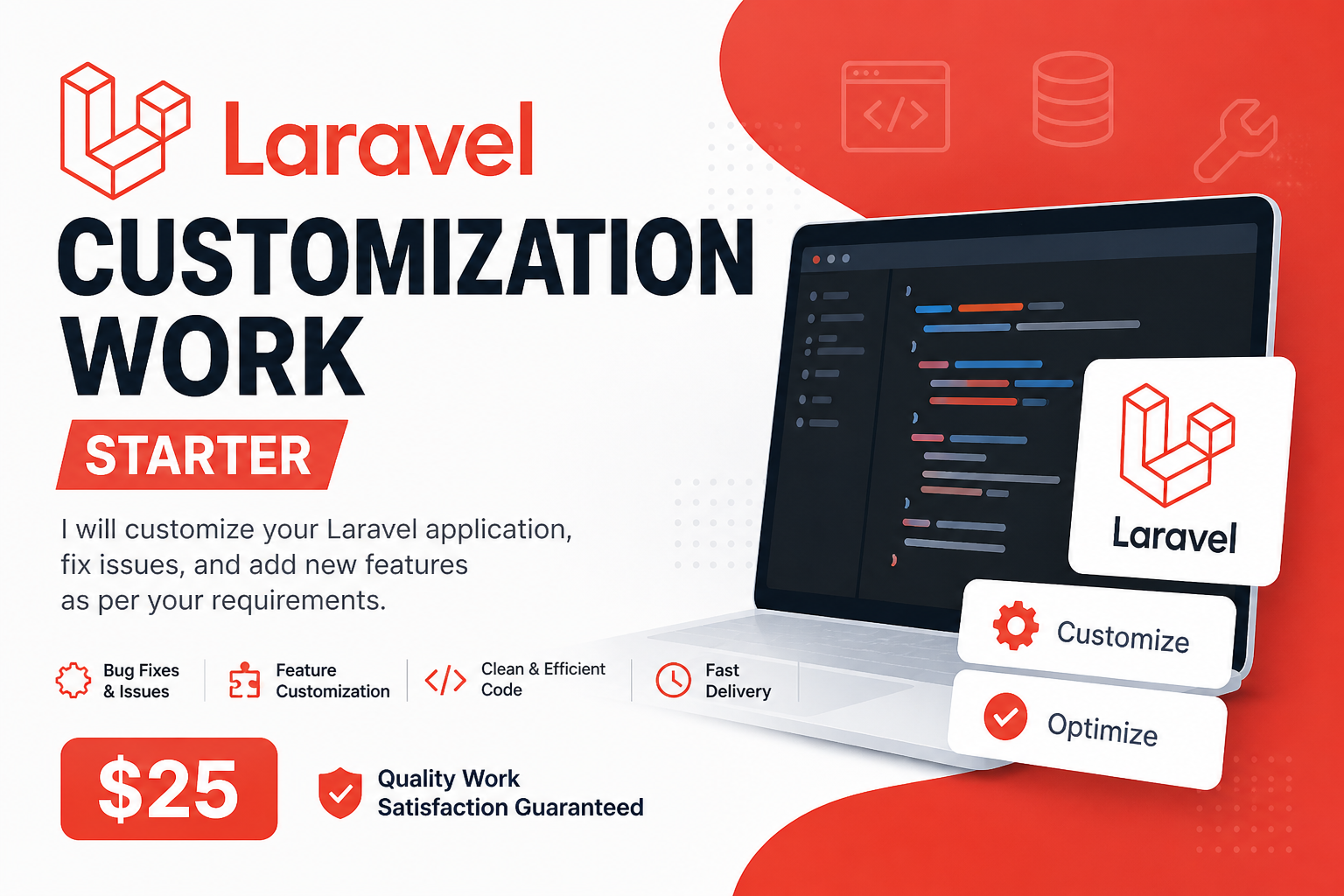 Laravel

CUSTOMIZATION WORK

STARTER

I will customize your Laravel application, fix issues, and add new features as per your requirements.

Bug Fixes & Issues

Feature Customization

Clean & Efficient Code

Fast Delivery

$25

Quality Work
Satisfaction Guaranteed

Laravel

Customize

Optimize